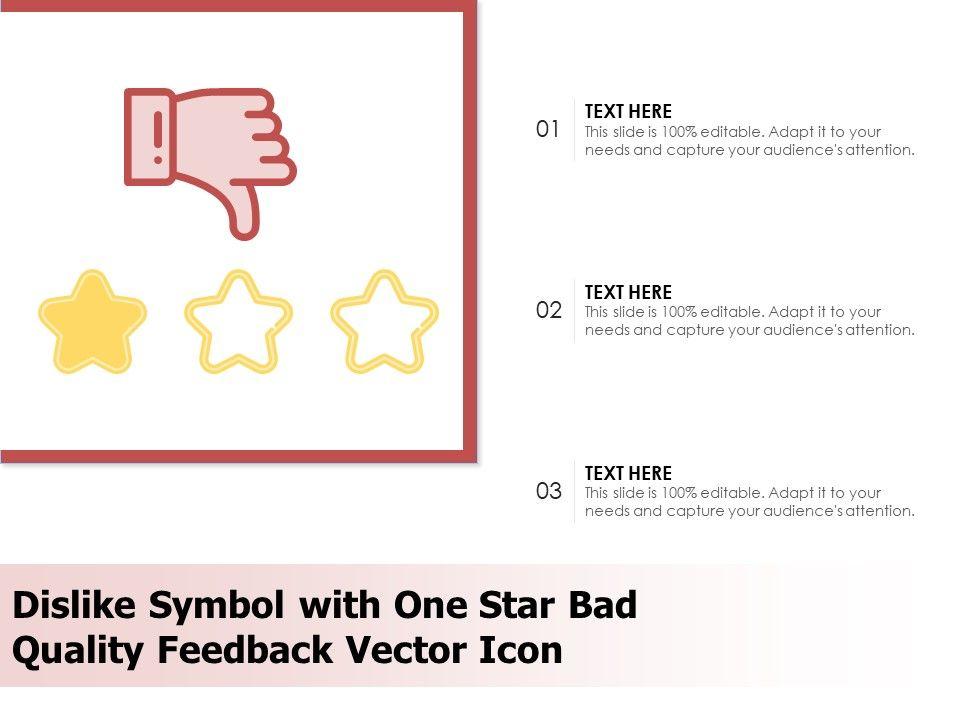 01
TEXT HERE
This slide is 100% editable. Adapt it to your needs and capture your audience's attention.

02
TEXT HERE
This slide is 100% editable. Adapt it to your needs and capture your audience's attention.

03
TEXT HERE
This slide is 100% editable. Adapt it to your needs and capture your audience's attention.

Dislike Symbol with One Star Bad Quality Feedback Vector Icon